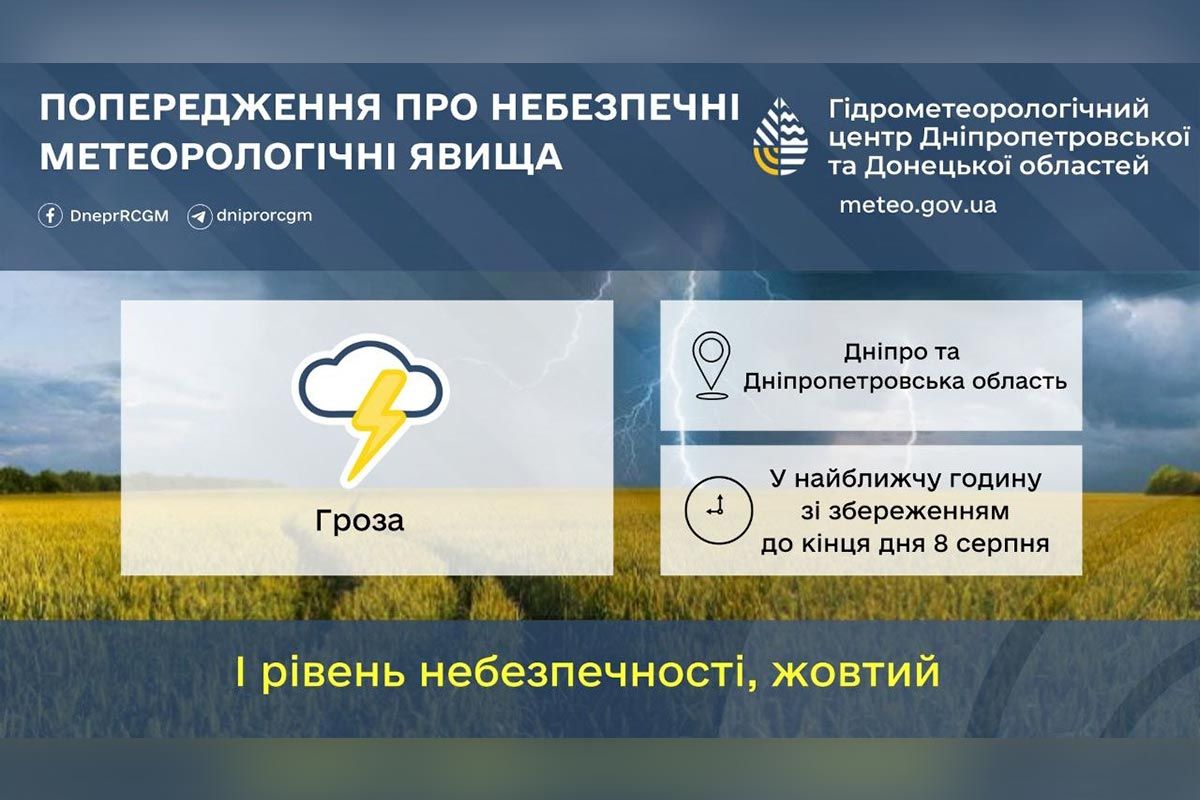 ПОПЕРЕДЖЕННЯ ПРО НЕБЕЗПЕЧНІ МЕТЕОРОЛОГІЧНІ ЯВИЩА

DneprRCGM dniprorcgm

Гідрометеорологічний центр Дніпропетровської та Донецької областей

meteo.gov.ua

Гроза

Дніпро та Дніпропетровська область

У найближчу годину зі збереженням до кінця дня 8 серпня

І рівень небезпечності, жовтий